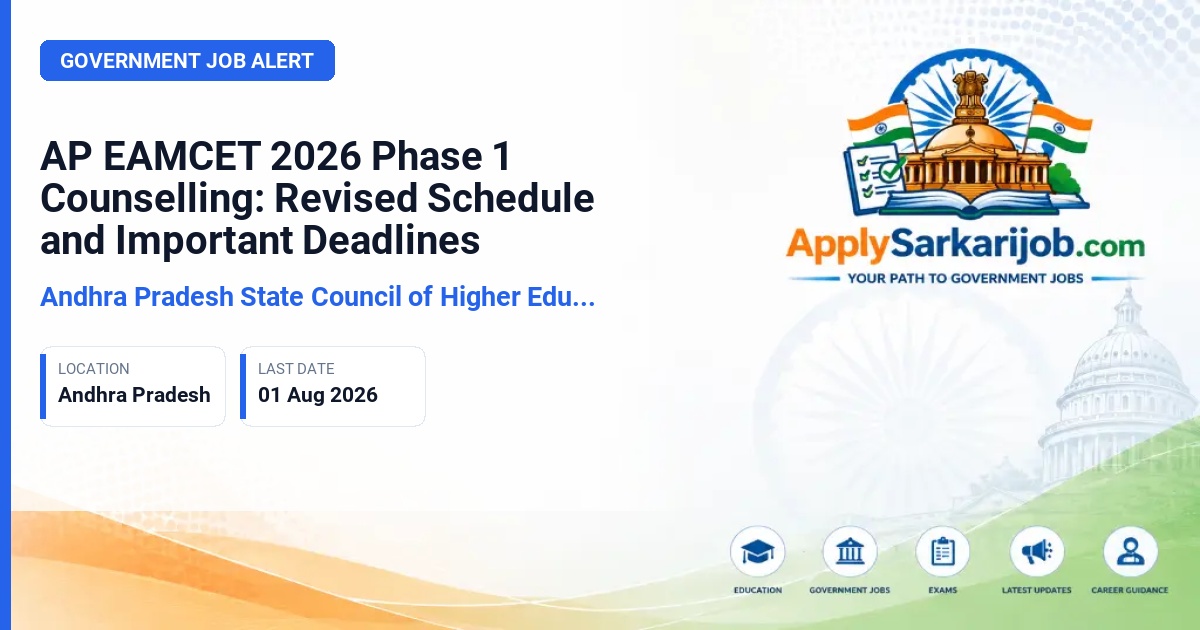 GOVERNMENT JOB ALERT

AP EAMCET 2026 Phase 1 Counselling: Revised Schedule and Important Deadlines

Andhra Pradesh State Council of Higher Edu...

LOCATION
Andhra Pradesh

LAST DATE
01 Aug 2026

ApplySarkarijob.com
YOUR PATH TO GOVERNMENT JOBS

EDUCATION

GOVERNMENT JOBS

EXAMS

LATEST UPDATES

CAREER GUIDANCE